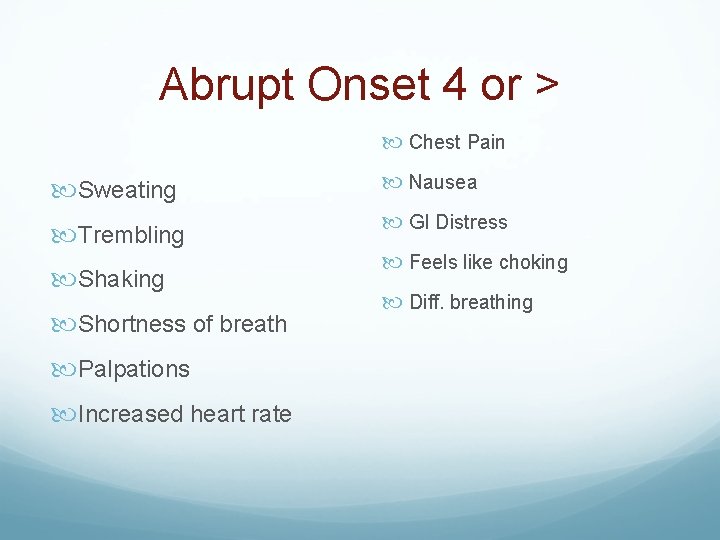 Abrupt Onset 4 or >

Sweating

Trembling

Shaking

Shortness of breath

Palpations

Increased heart rate

Chest Pain

Nausea

GI Distress

Feels like choking

Diff. breathing